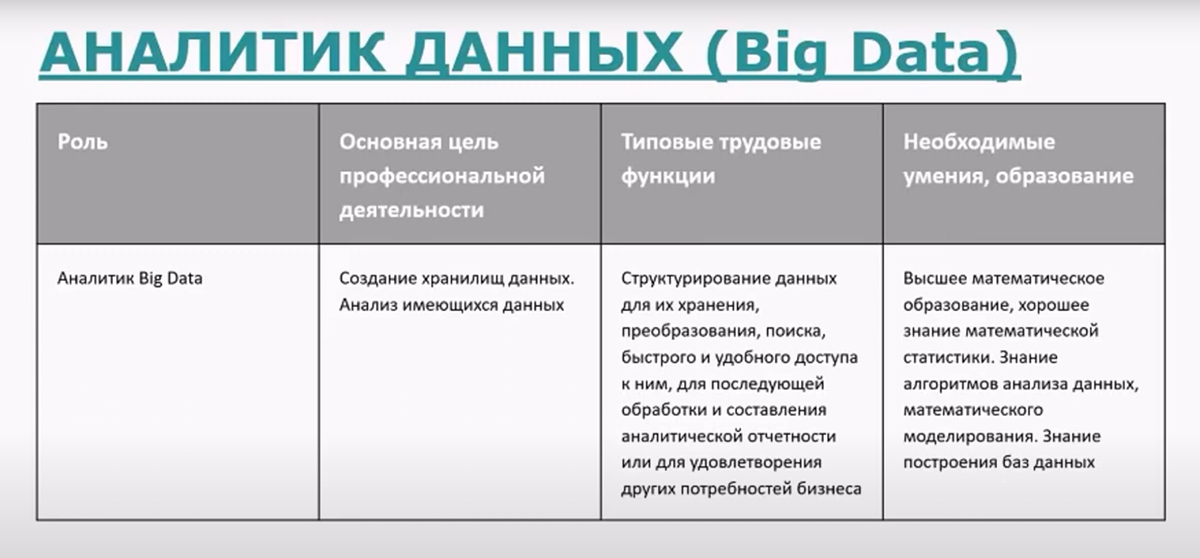 АНАЛИТИК ДАННЫХ (Big Data)

| Роль | Основная цель профессиональной деятельности | Типовые трудовые функции | Необходимые умения, образование |
|---|---|---|---|
| Аналитик Big Data | Создание хранилищ данных. Анализ имеющихся данных | Структурирование данных для их хранения, преобразования, поиска, быстрого и удобного доступа к ним, для последующей обработки и составления аналитической отчетности или для удовлетворения других потребностей бизнеса | Высшее математическое образование, хорошее знание математической статистики. Знание алгоритмов анализа данных, математического моделирования. Знание построения баз данных |